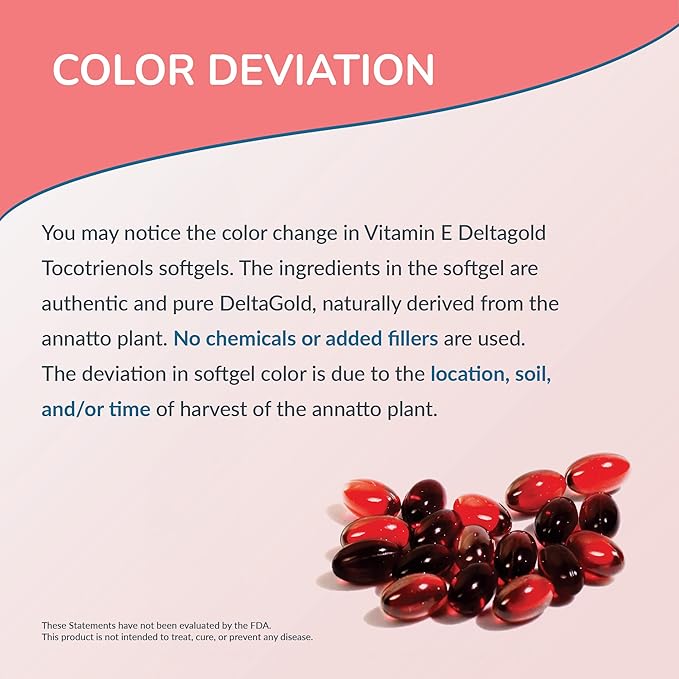 COLOR DEVIATION

You may notice the color change in Vitamin E Deltagold Tocotrienols softgels. The ingredients in the softgel are authentic and pure DeltaGold, naturally derived from the annatto plant. No chemicals or added fillers are used. The deviation in softgel color is due to the location, soil, and/or time of harvest of the annatto plant.

These Statements have not been evaluated by the FDA.
This product is not intended to treat, cure, or prevent any disease.